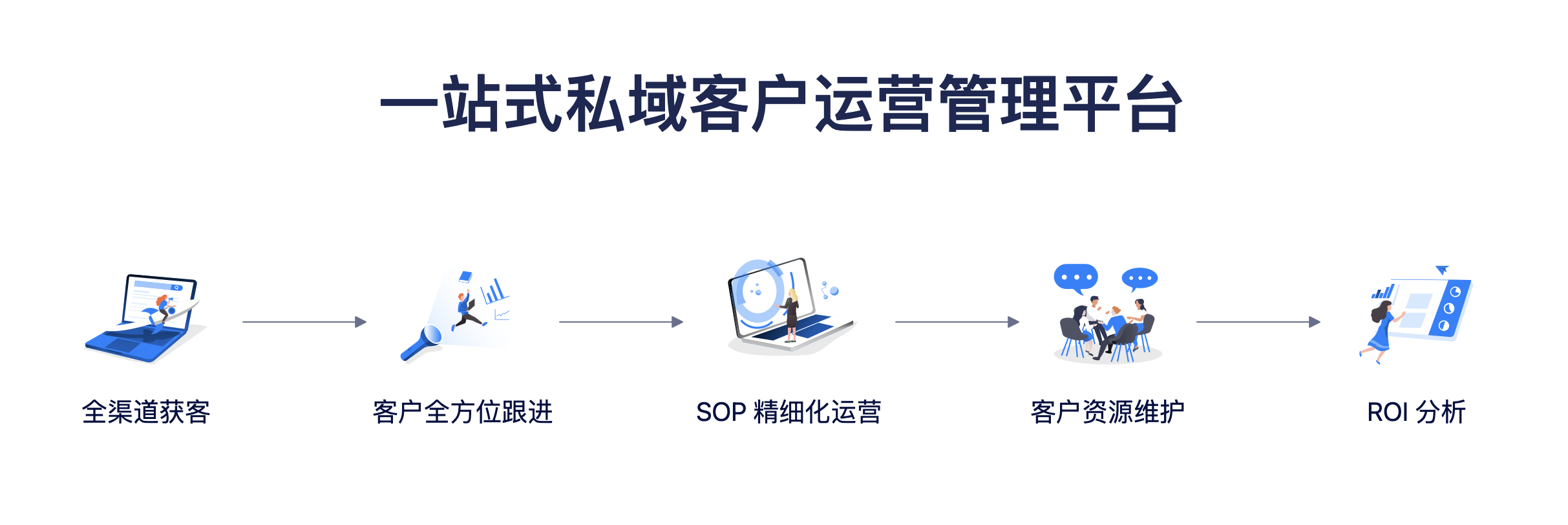 一站式私域客户运营管理平台

全渠道获客

客户全方位跟进

SOP 精细化运营

客户资源维护

ROI 分析